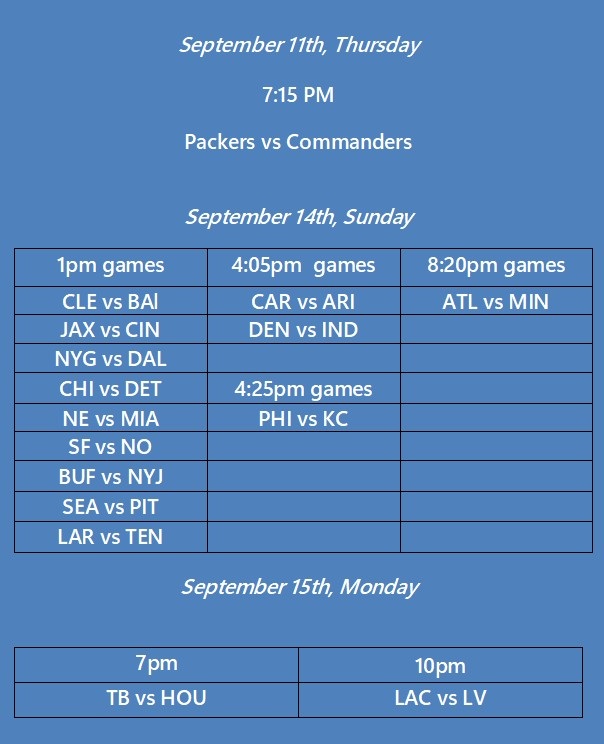 September 11th, Thursday

7:15 PM

Packers vs Commanders

September 14th, Sunday

| 1pm games | 4:05pm games | 8:20pm games |
|---|---|---|
| CLE vs BAl | CAR vs ARI | ATL vs MIN |
| JAX vs CIN | DEN vs IND | |
| NYG vs DAL | | |
| CHI vs DET | 4:25pm games | |
| NE vs MIA | PHI vs KC | |
| SF vs NO | | |
| BUF vs NYJ | | |
| SEA vs PIT | | |
| LAR vs TEN | | |

September 15th, Monday

| 7pm | 10pm |
|---|---|
| TB vs HOU | LAC vs LV |